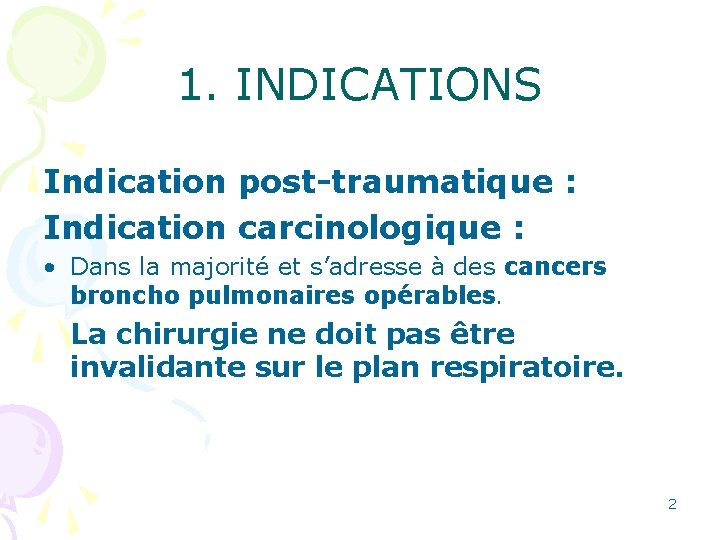 1. INDICATIONS

Indication post-traumatique :

Indication carcinologique :

• Dans la majorité et s’adresse à des cancers broncho pulmonaires opérables.

La chirurgie ne doit pas être invalidante sur le plan respiratoire.

2